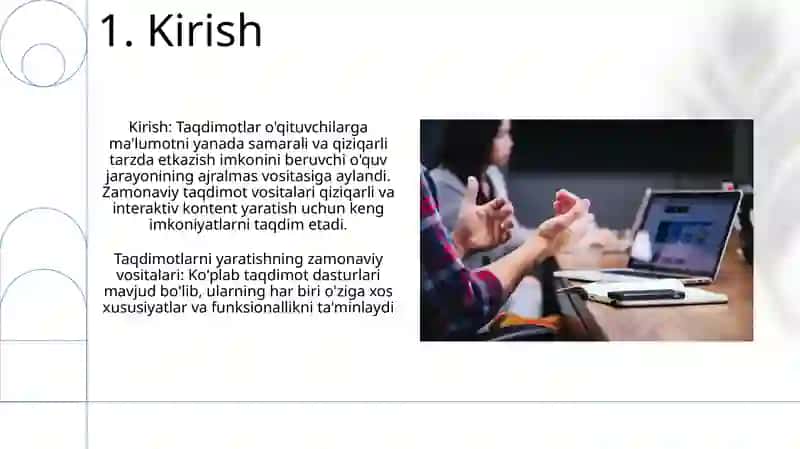 1. Kirish

Kirish: Taqdimotlar o'qituvchilarga ma'lumotni yanada samarali va qiziqarli tarzda etkazish imkonini beruvchi o'quv jarayonining ajralmas vositasiga aylandi. Zamonaviy taqdimot vositalari qiziqarli va interaktiv kontent yaratish uchun keng imkoniyatlarni taqdim etadi.

Taqdimotlarni yaratishning zamonaviy vositalari: Ko'plab taqdimot dasturlari mavjud bo'lib, ularning har biri o'ziga xos xususiyatlar va funksionallikni ta'minlaydi